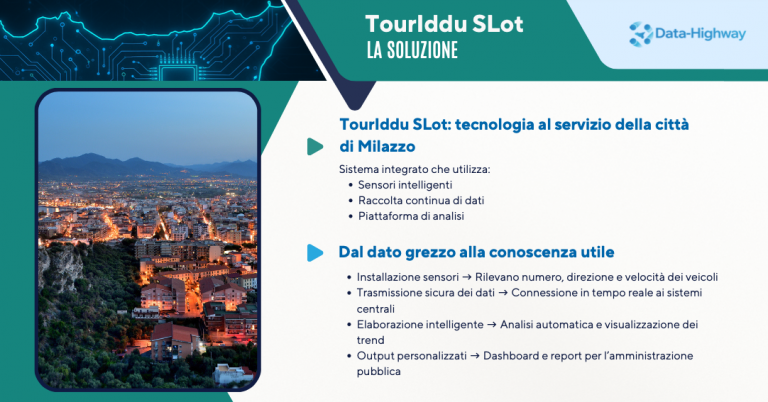 TourIddu SLot
LA SOLUZIONE

Data-Highway

TourIddu SLot: tecnologia al servizio della città di Milazzo

Sistema integrato che utilizza:
• Sensori intelligenti
• Raccolta continua di dati
• Piattaforma di analisi

Dal dato grezzo alla conoscenza utile

• Installazione sensori → Rilevano numero, direzione e velocità dei veicoli
• Trasmissione sicura dei dati → Connessione in tempo reale ai sistemi centrali
• Elaborazione intelligente → Analisi automatica e visualizzazione dei trend
• Output personalizzati → Dashboard e report per l'amministrazione pubblica